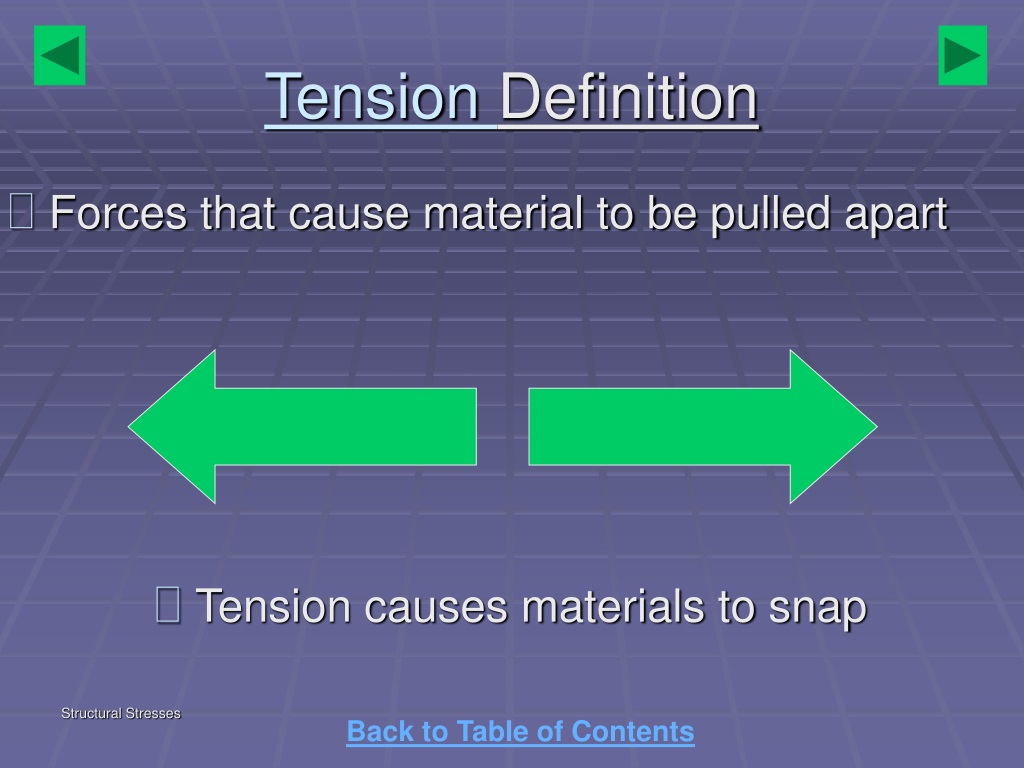 Tension Definition

Forces that cause material to be pulled apart

Tension causes materials to snap

Structural Stresses

Back to Table of Contents